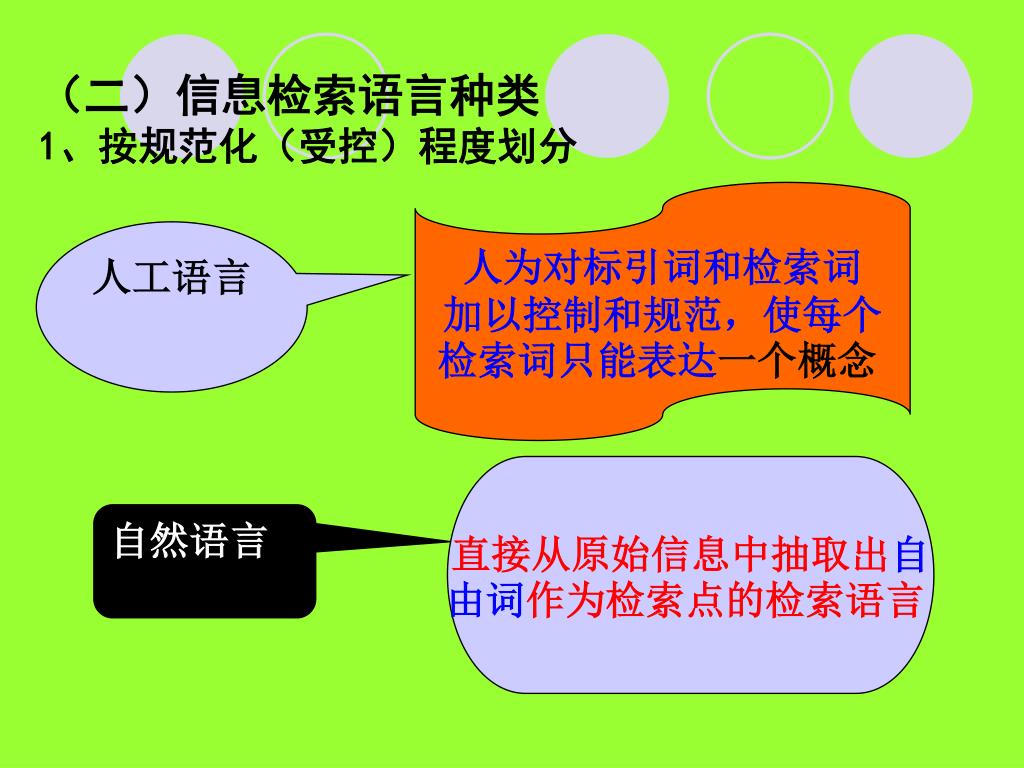 （二）信息检索语言种类
1、按规范化（受控）程度划分

人工语言

人为对标引词和检索词加以控制和规范，使每个检索词只能表达一个概念

自然语言

直接从原始信息中抽取出自由词作为检索点的检索语言